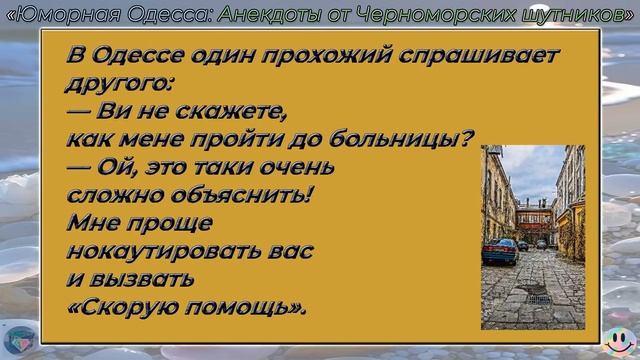 «Юморная Одесса: Анекдоты от Черноморских шутников»

В Одессе один прохожий спрашивает другого:
— Ви не скажете, как мене пройти до больницы?
— Ой, это таки очень сложно объяснить! Мне проще нокаутировать вас и вызвать «Скорую помощь».